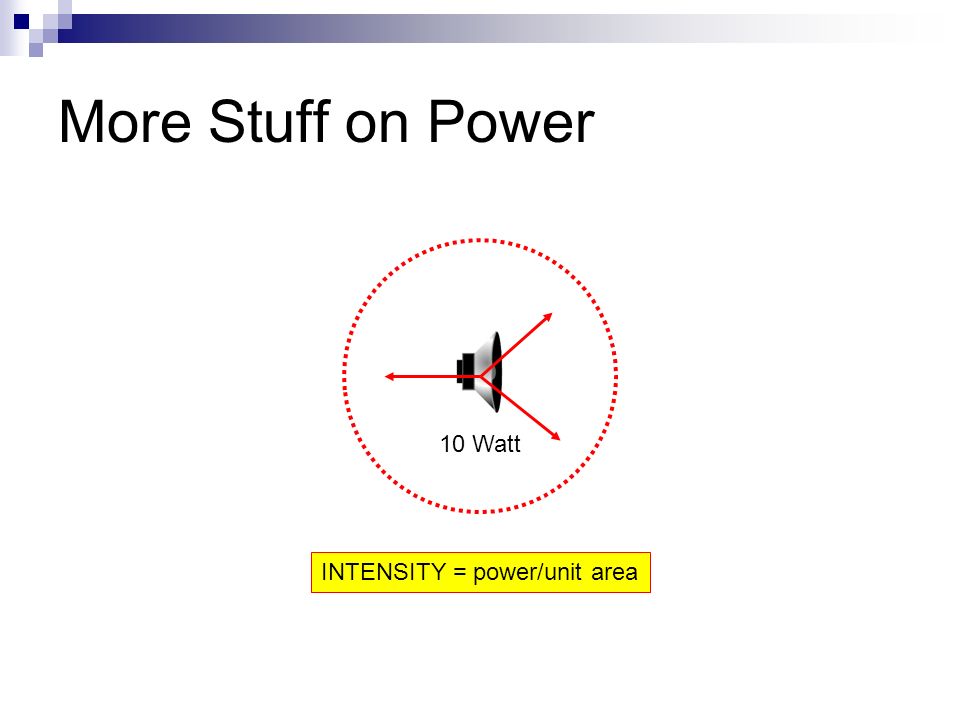 More Stuff on Power

10 Watt

INTENSITY = power/unit area